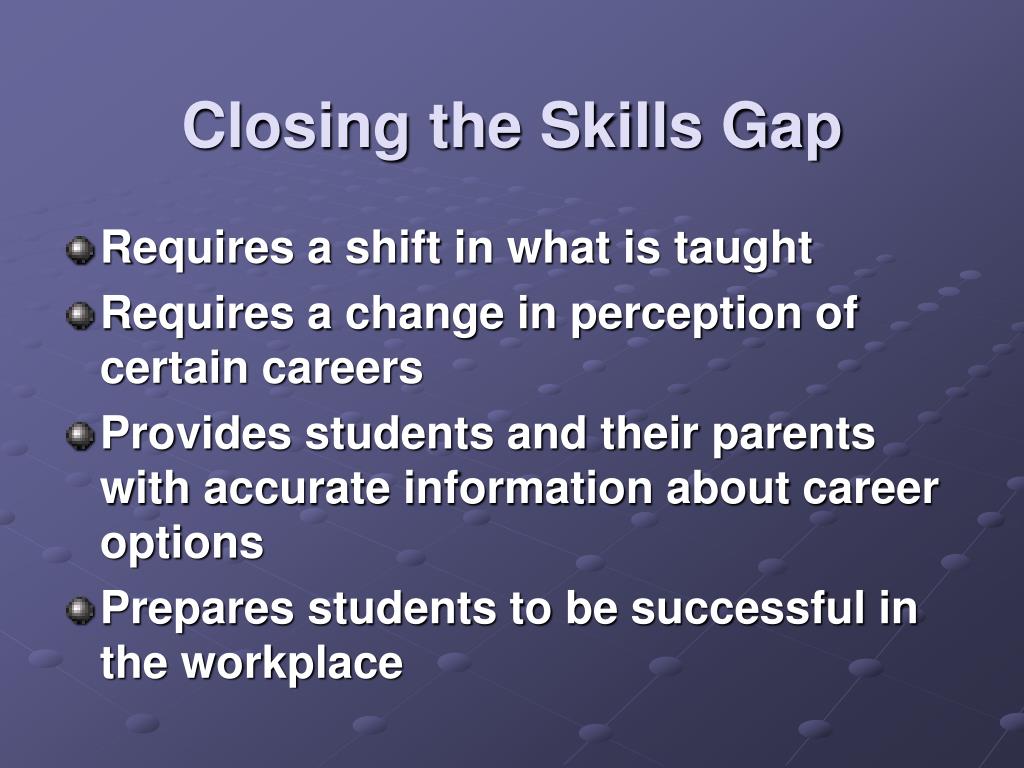 Closing the Skills Gap

Requires a shift in what is taught
Requires a change in perception of certain careers
Provides students and their parents with accurate information about career options
Prepares students to be successful in the workplace